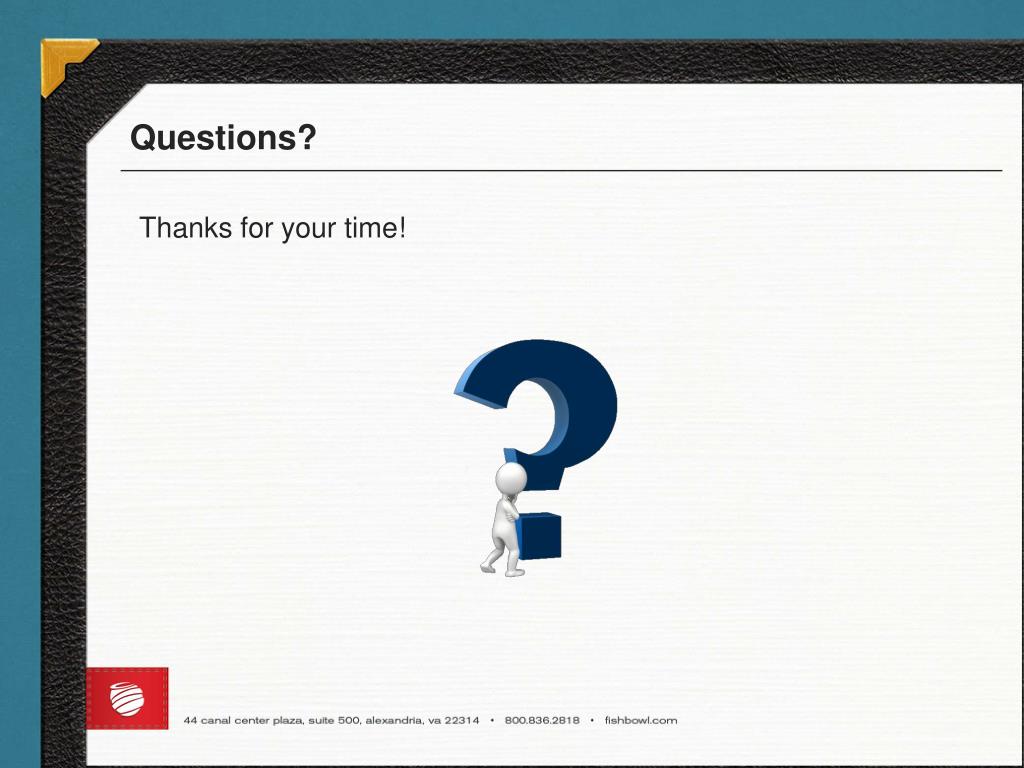 Questions?

Thanks for your time!

44 canal center plaza, suite 500, alexandria, va 22314 • 800.836.2818 • fishbowl.com